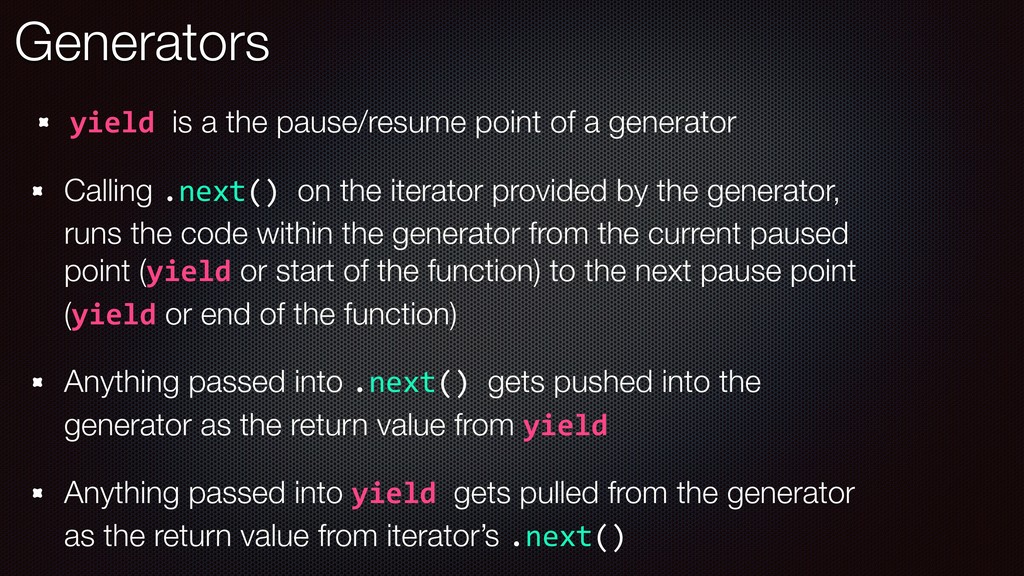 Generators

yield is a the pause/resume point of a generator

Calling .next() on the iterator provided by the generator, runs the code within the generator from the current paused point (yield or start of the function) to the next pause point (yield or end of the function)

Anything passed into .next() gets pushed into the generator as the return value from yield

Anything passed into yield gets pulled from the generator as the return value from iterator's .next()